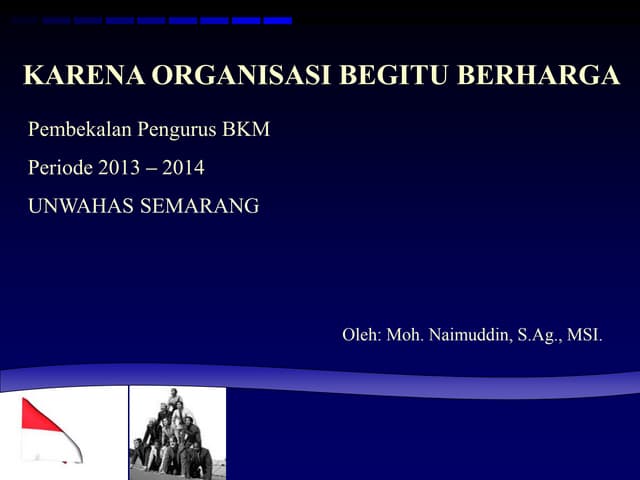 KARENA ORGANISASI BEGITU BERHARGA

Pembekalan Pengurus BKM

Periode 2013 – 2014

UNWAHAS SEMARANG

Oleh: Moh. Naimuddin, S.Ag., MSI.